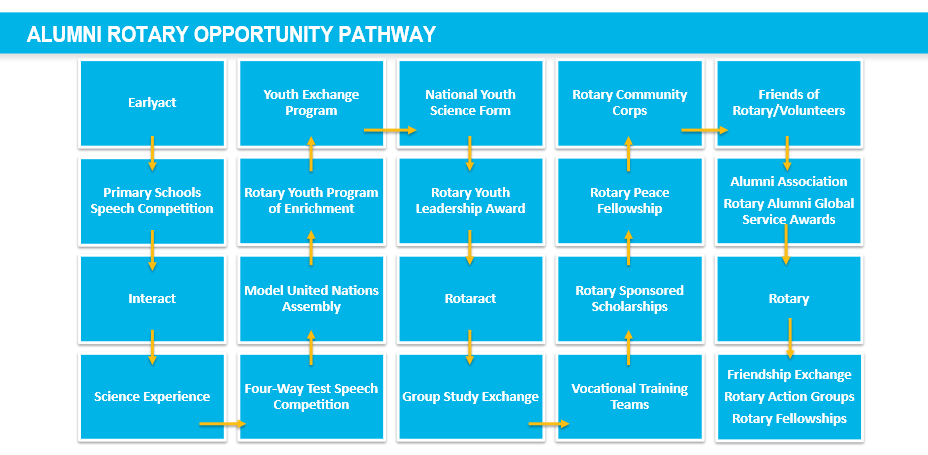 ALUMNI ROTARY OPPORTUNITY PATHWAY

Earlyact

Primary Schools Speech Competition

Interact

Science Experience

Four-Way Test Speech Competition

Model United Nations Assembly

Rotary Youth Program of Enrichment

Youth Exchange Program

National Youth Science Form

Rotary Youth Leadership Award

Rotaract

Group Study Exchange

Vocational Training Teams

Rotary Sponsored Scholarships

Rotary Peace Fellowship

Rotary Community Corps

Friends of Rotary/Volunteers

Alumni Association
Rotary Alumni Global Service Awards

Rotary

Friendship Exchange
Rotary Action Groups
Rotary Fellowships